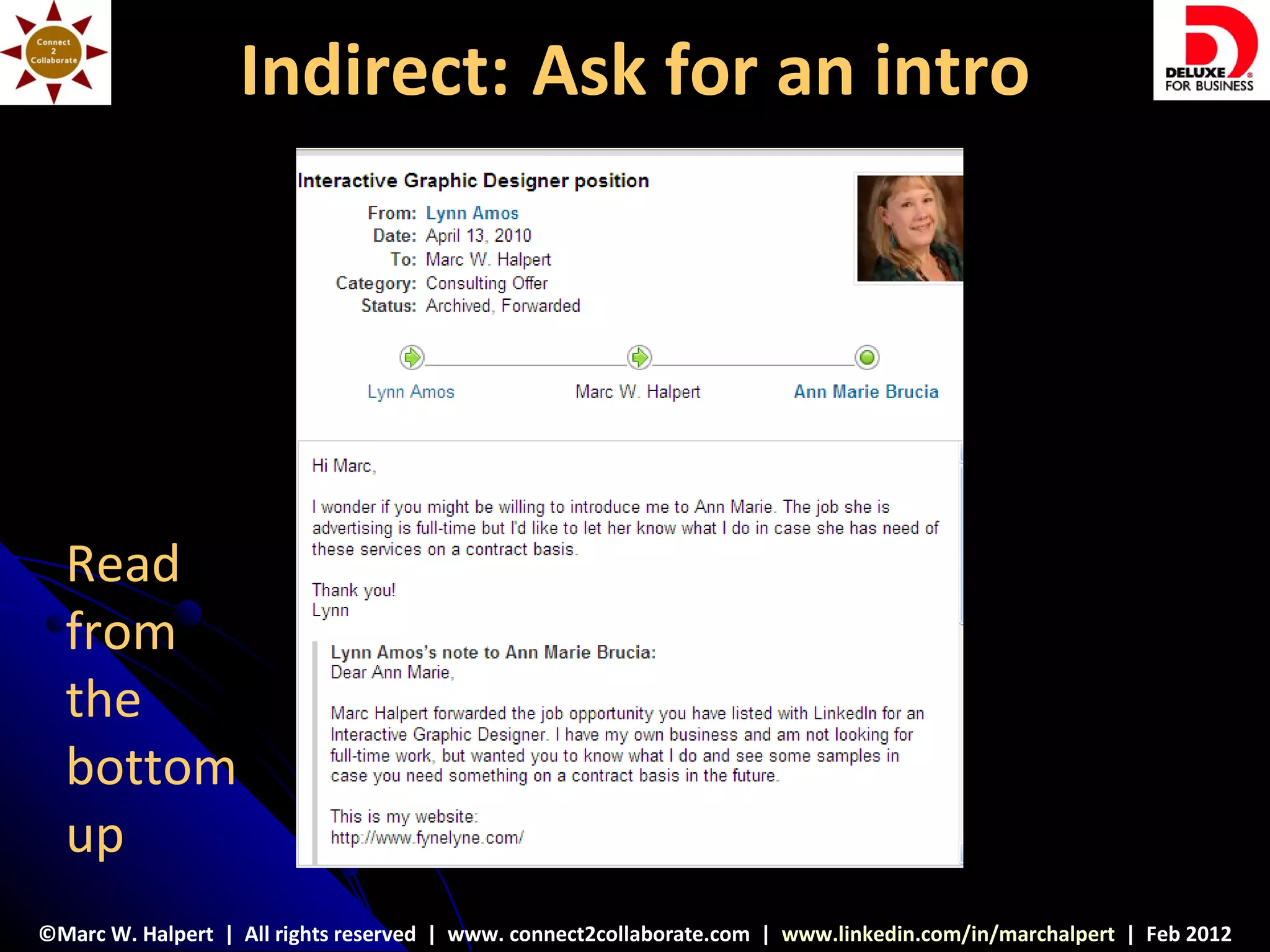 Connect 2 Collaborate

Indirect: Ask for an intro

DELUXE FOR BUSINESS

Interactive Graphic Designer position

From: Lynn Amos
Date: April 13, 2010
To: Marc W. Halpert
Category: Consulting Offer
Status: Archived, Forwarded

Lynn Amos
Marc W. Halpert
Ann Marie Brucia

Hi Marc,

I wonder if you might be willing to introduce me to Ann Marie. The job she is advertising is full-time but I'd like to let her know what I do in case she has need of these services on a contract basis.

Thank you!
Lynn

Lynn Amos's note to Ann Marie Brucia:
Dear Ann Marie,

Marc Halpert forwarded the job opportunity you have listed with LinkedIn for an Interactive Graphic Designer. I have my own business and am not looking for full-time work, but wanted you to know what I do and see some samples in case you need something on a contract basis in the future.

This is my website:
http://www.fynelyne.com/

Read from the bottom up

©Marc W. Halpert | All rights reserved | www. connect2collaborate.com | www.linkedin.com/in/marchalpert | Feb 2012